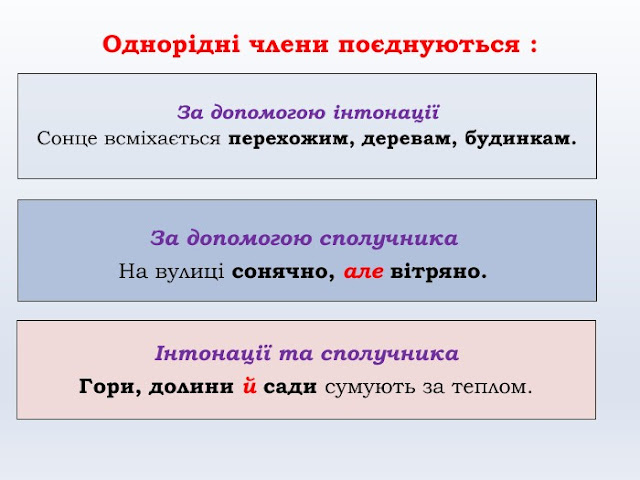 Однорідні члени поєднуються :

За допомогою інтонації
Сонце всміхається перехожим, деревам, будинкам.

За допомогою сполучника
На вулиці сонячно, але вітряно.

Інтонації та сполучника
Гори, долини й сади сумують за теплом.